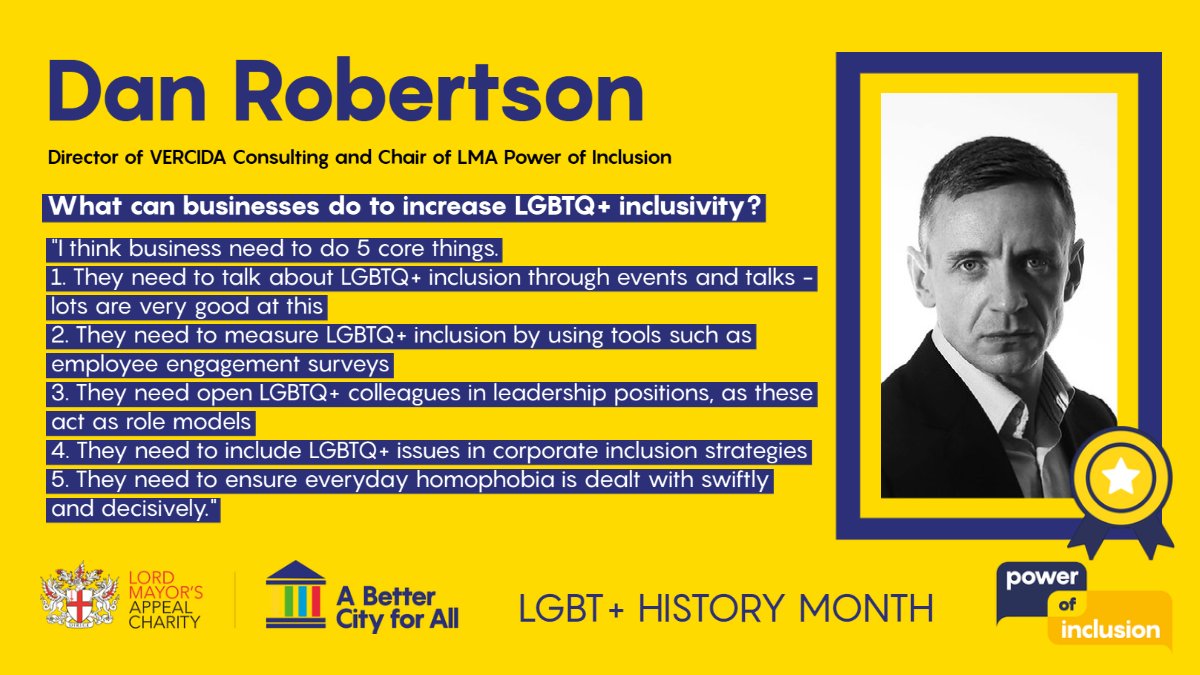 Dan Robertson

Director of VERCIDA Consulting and Chair of LMA Power of Inclusion

What can businesses do to increase LGBTQ+ inclusivity?

"I think business need to do 5 core things.
1. They need to talk about LGBTQ+ inclusion through events and talks - lots are very good at this
2. They need to measure LGBTQ+ inclusion by using tools such as employee engagement surveys
3. They need open LGBTQ+ colleagues in leadership positions, as these act as role models
4. They need to include LGBTQ+ issues in corporate inclusion strategies
5. They need to ensure everyday homophobia is dealt with swiftly and decisively."

LORD MAYOR'S APPEAL CHARITY

A Better City for All

LGBT+ HISTORY MONTH

power of inclusion